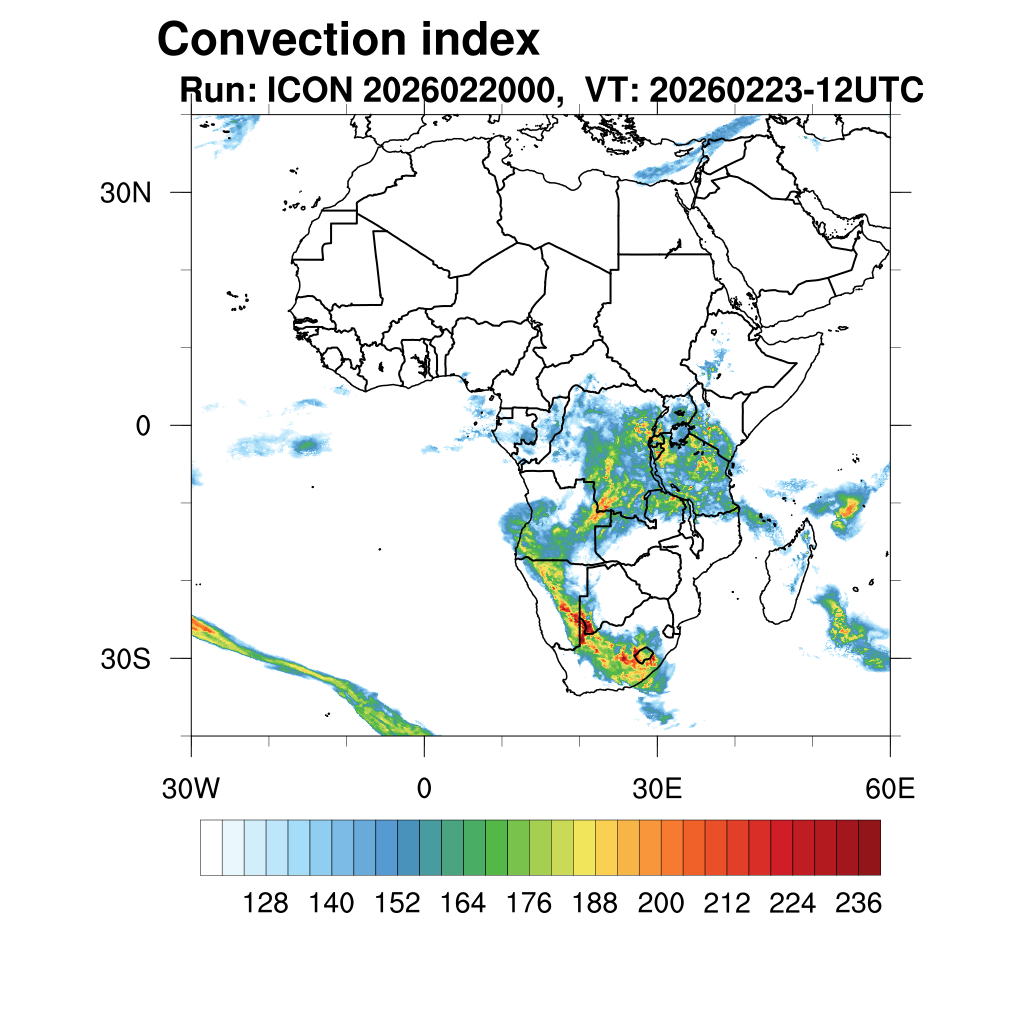 Convection index
Run: ICON 2026022000, VT: 20260223-12UTC

30N
0
30S

30W
0
30E
60E

128 140 152 164 176 188 200 212 224 236